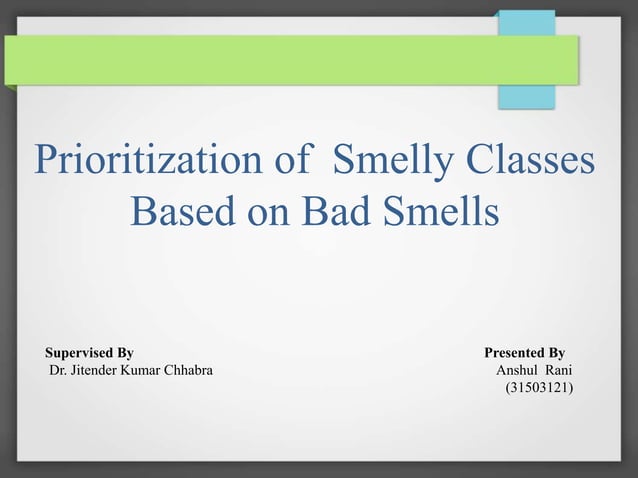 Prioritization of Smelly Classes Based on Bad Smells

Supervised By
Dr. Jitender Kumar Chhabra

Presented By
Anshul Rani
(31503121)